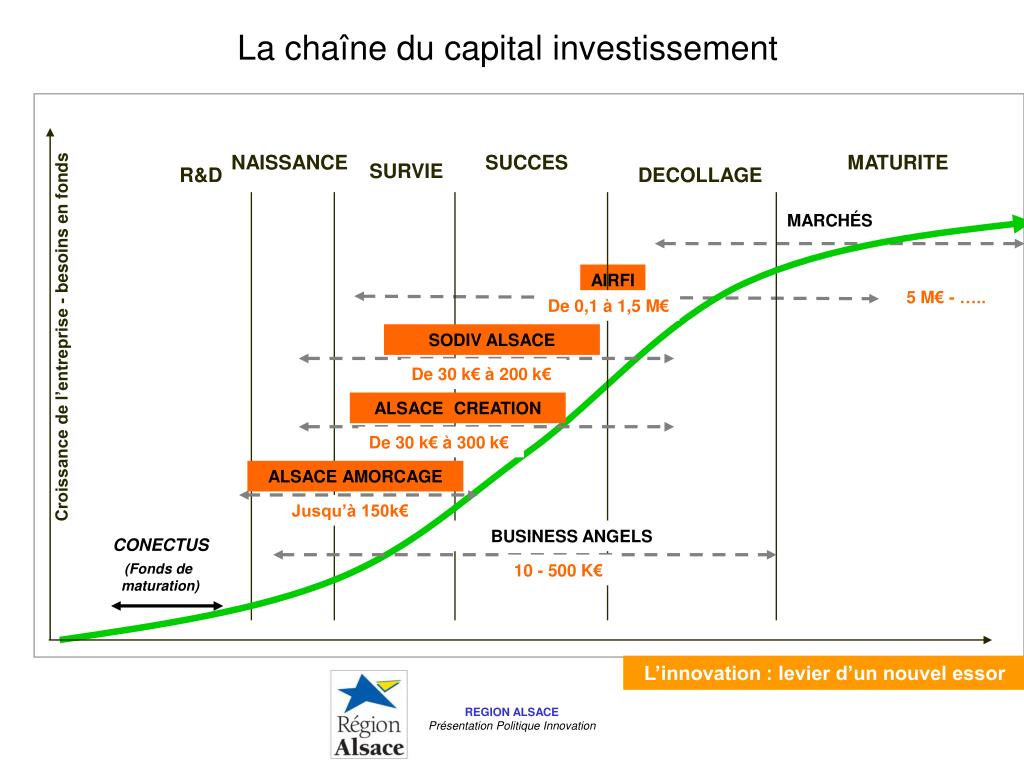 La chaîne du capital investissement

Croissance de l'entreprise - besoins en fonds

R&D

NAISSANCE

SURVIE

SUCCES

DECOLLAGE

MATURITE

MARCHÉS

AIRFI

De 0,1 à 1,5 M€

5 M€ - …..

SODIV ALSACE

De 30 k€ à 200 k€

ALSACE CREATION

De 30 k€ à 300 k€

ALSACE AMORCAGE

Jusqu'à 150k€

BUSINESS ANGELS

10 - 500 K€

CONECTUS

(Fonds de maturation)

L'innovation : levier d'un nouvel essor

Région Alsace

REGION ALSACE
Présentation Politique Innovation